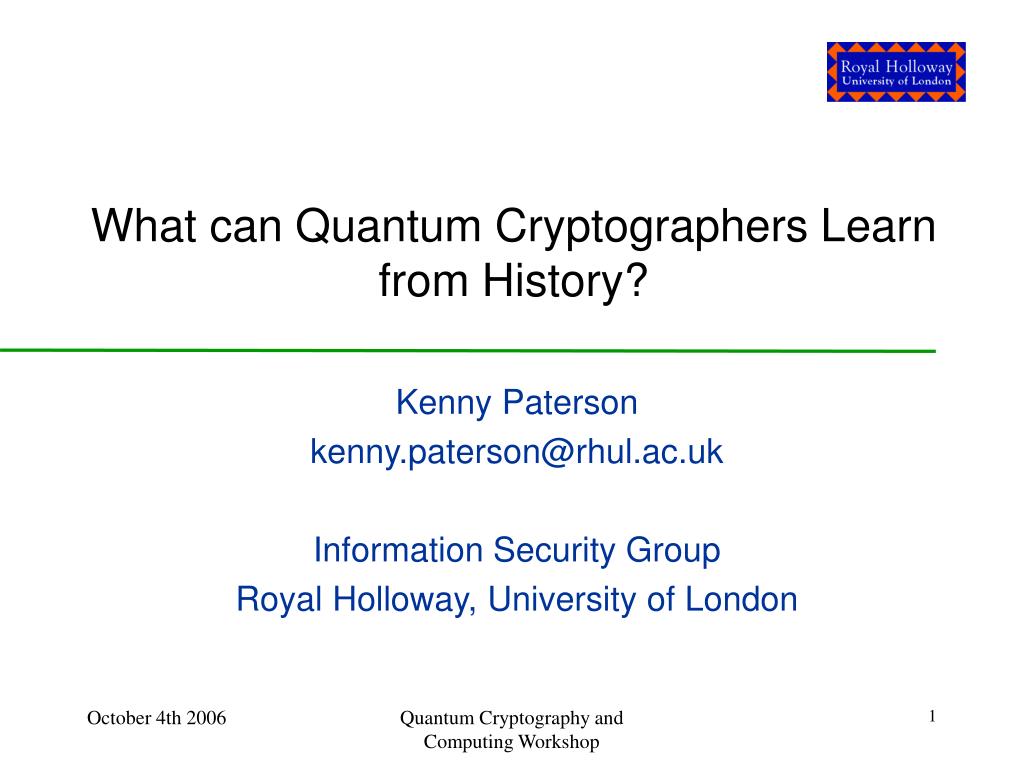 Royal Holloway
University of London

What can Quantum Cryptographers Learn from History?

Kenny Paterson
kenny.paterson@rhul.ac.uk

Information Security Group
Royal Holloway, University of London

October 4th 2006

Quantum Cryptography and Computing Workshop

1